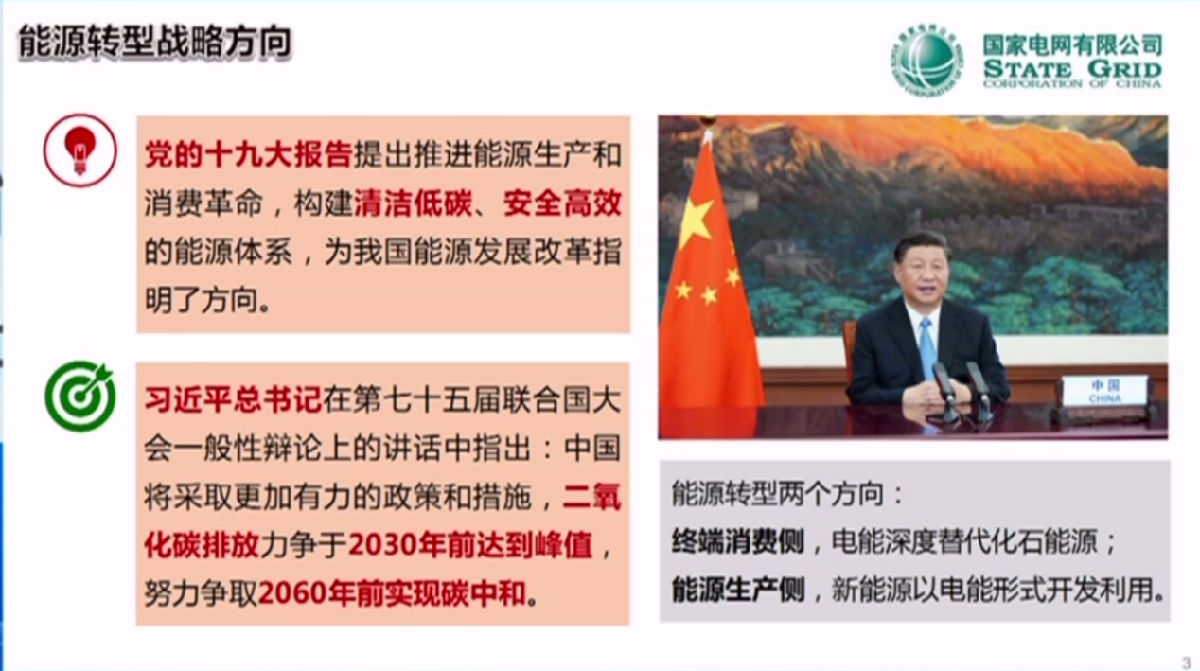 能源转型战略方向

国家电网有限公司
STATE GRID
CORPORATION OF CHINA

党的十九大报告提出推进能源生产和消费革命，构建清洁低碳、安全高效的能源体系，为我国能源发展改革指明了方向。

习近平总书记在第七十五届联合国大会一般性辩论上的讲话中指出：中国将采取更加有力的政策和措施，二氧化碳排放力争于2030年前达到峰值，努力争取2060年前实现碳中和。

中国
CHINA

能源转型两个方向：
终端消费侧，电能深度替代化石能源；
能源生产侧，新能源以电能形式开发利用。

3